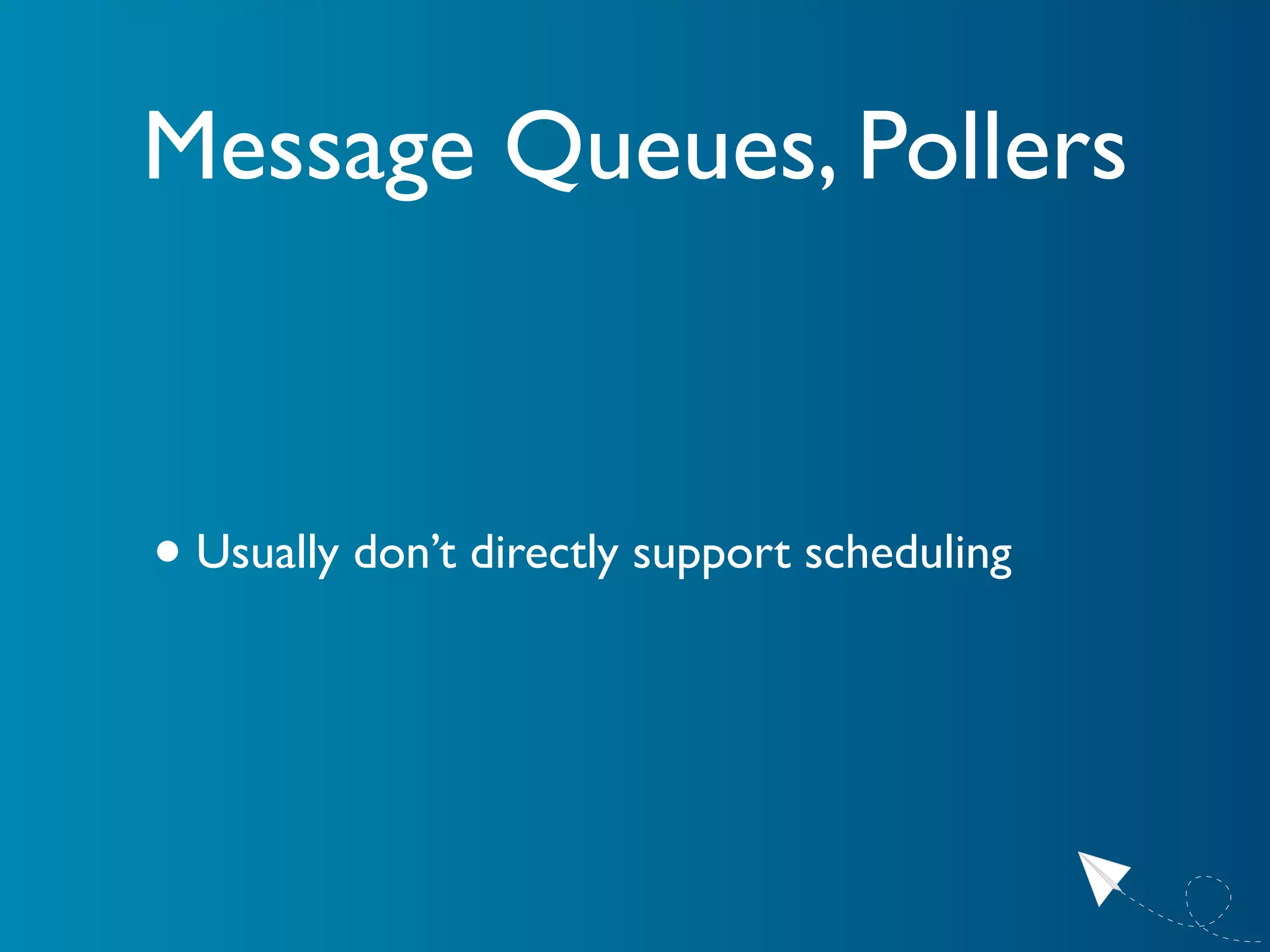 Message Queues, Pollers

• Usually don’t directly support scheduling